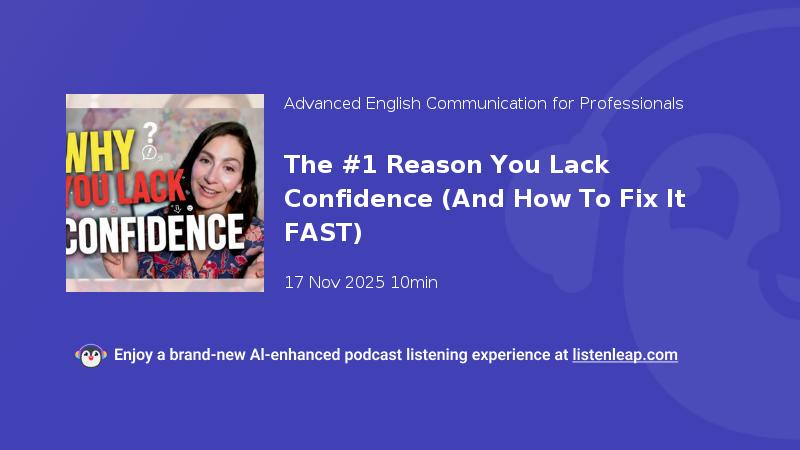 WHY ?
YOU LACK
CONFIDENCE

Advanced English Communication for Professionals

The #1 Reason You Lack Confidence (And How To Fix It FAST)

17 Nov 2025 10min

Enjoy a brand-new AI-enhanced podcast listening experience at listenleap.com